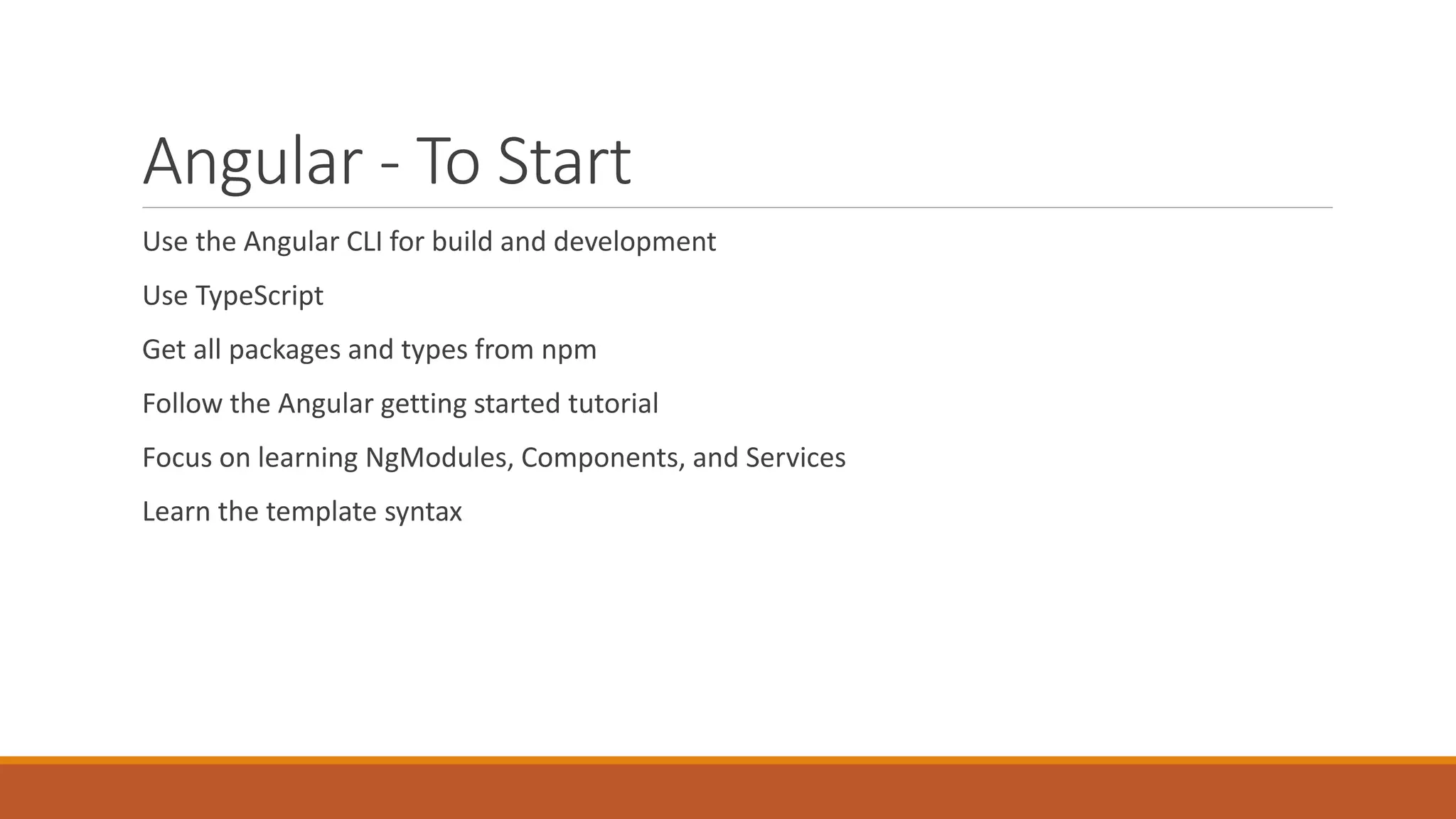 Angular - To Start

Use the Angular CLI for build and development

Use TypeScript

Get all packages and types from npm

Follow the Angular getting started tutorial

Focus on learning NgModules, Components, and Services

Learn the template syntax